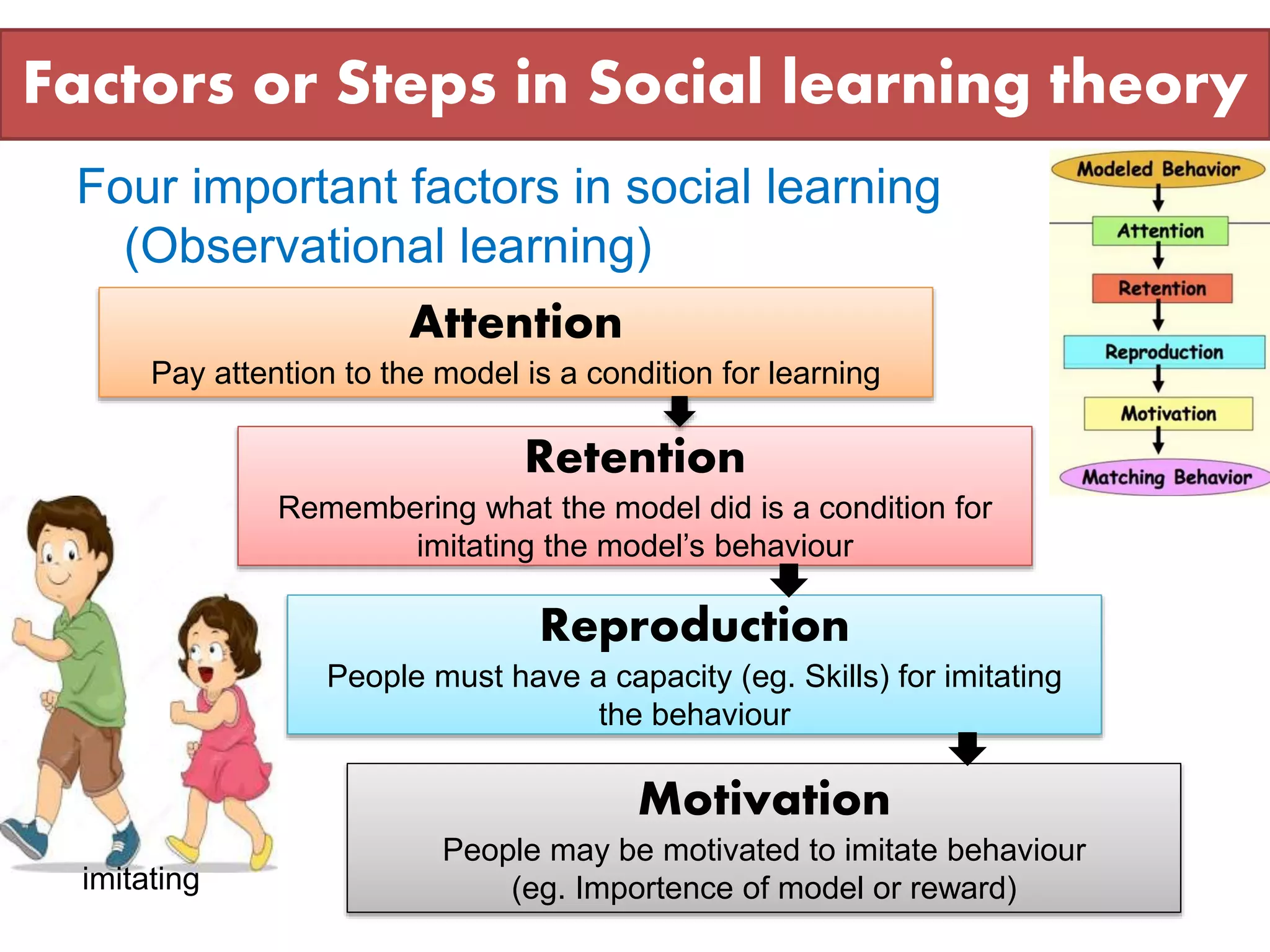 Factors or Steps in Social learning theory

Four important factors in social learning (Observational learning)

Modeled Behavior
Attention
Retention
Reproduction
Motivation
Matching Behavior

Attention
Pay attention to the model is a condition for learning

Retention
Remembering what the model did is a condition for imitating the model's behaviour

Reproduction
People must have a capacity (eg. Skills) for imitating the behaviour

Motivation
People may be motivated to imitate behaviour (eg. Importence of model or reward)

imitating